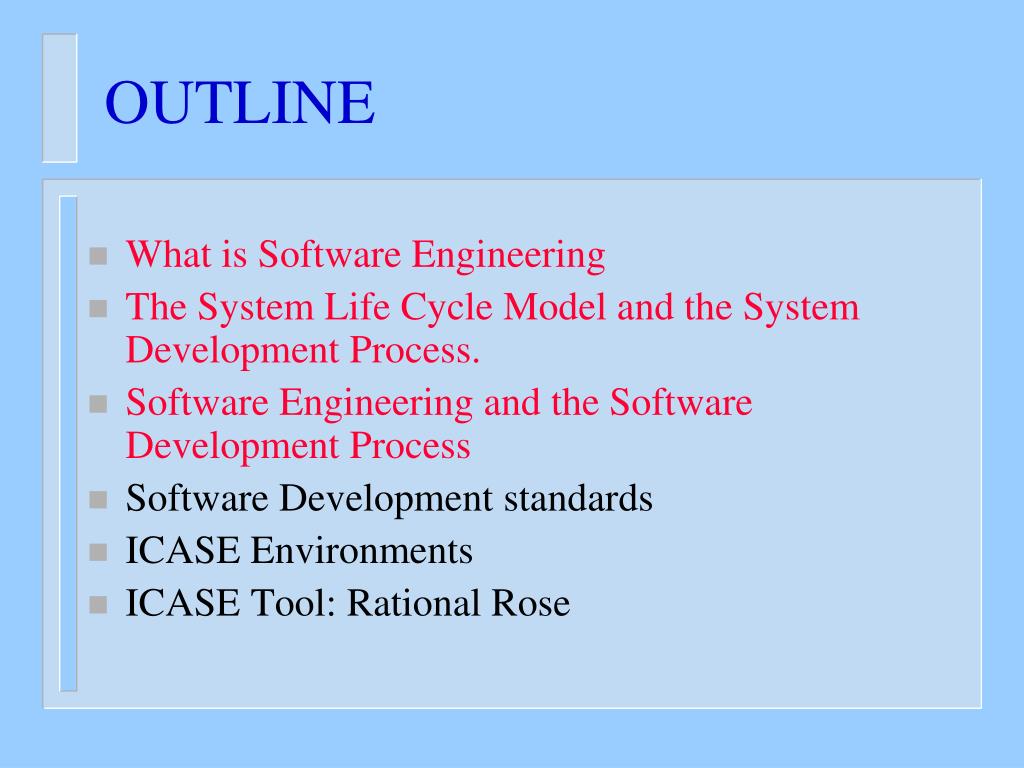 OUTLINE

- What is Software Engineering
- The System Life Cycle Model and the System Development Process.
- Software Engineering and the Software Development Process
- Software Development standards
- ICASE Environments
- ICASE Tool: Rational Rose